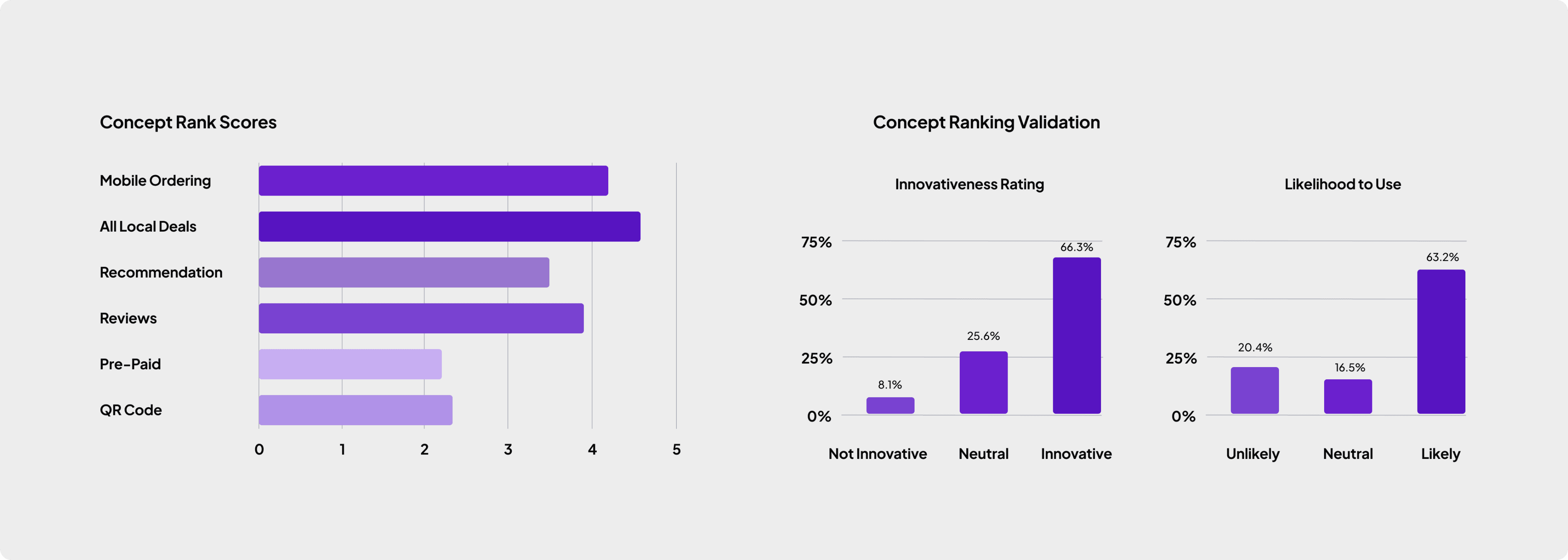 Concept Rank Scores

Mobile Ordering
All Local Deals
Recommendation
Reviews
Pre-Paid
QR Code

0 1 2 3 4 5

Concept Ranking Validation

Innovativeness Rating

75%
50%
25%
0%

8.1%
25.6%
66.3%

Not Innovative
Neutral
Innovative

Likelihood to Use

75%
50%
25%
0%

20.4%
16.5%
63.2%

Unlikely
Neutral
Likely